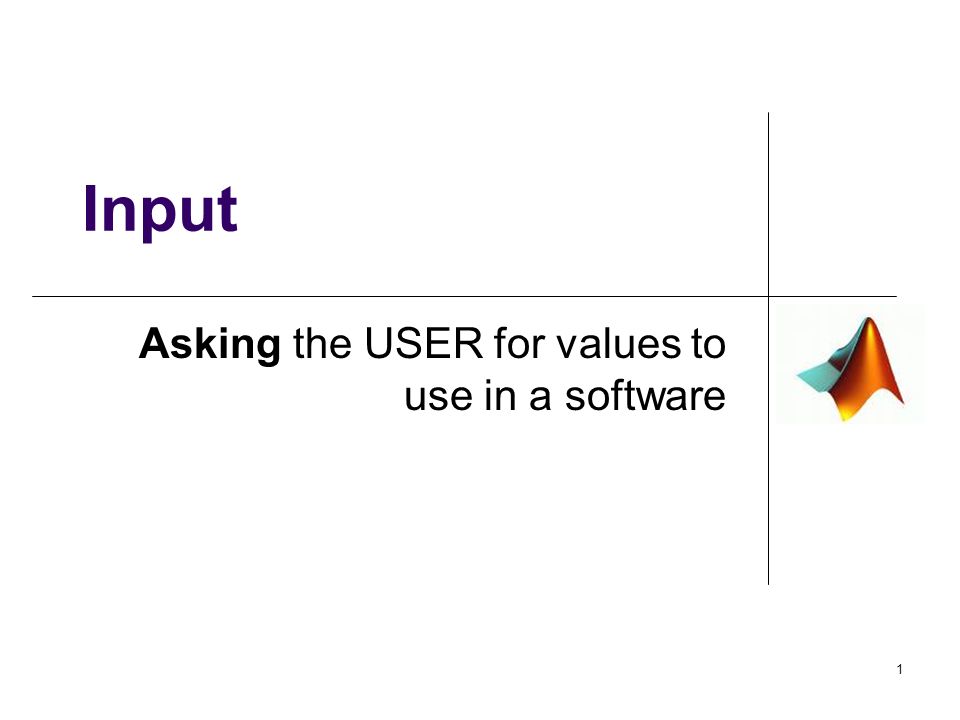 Input

Asking the USER for values to use in a software

1